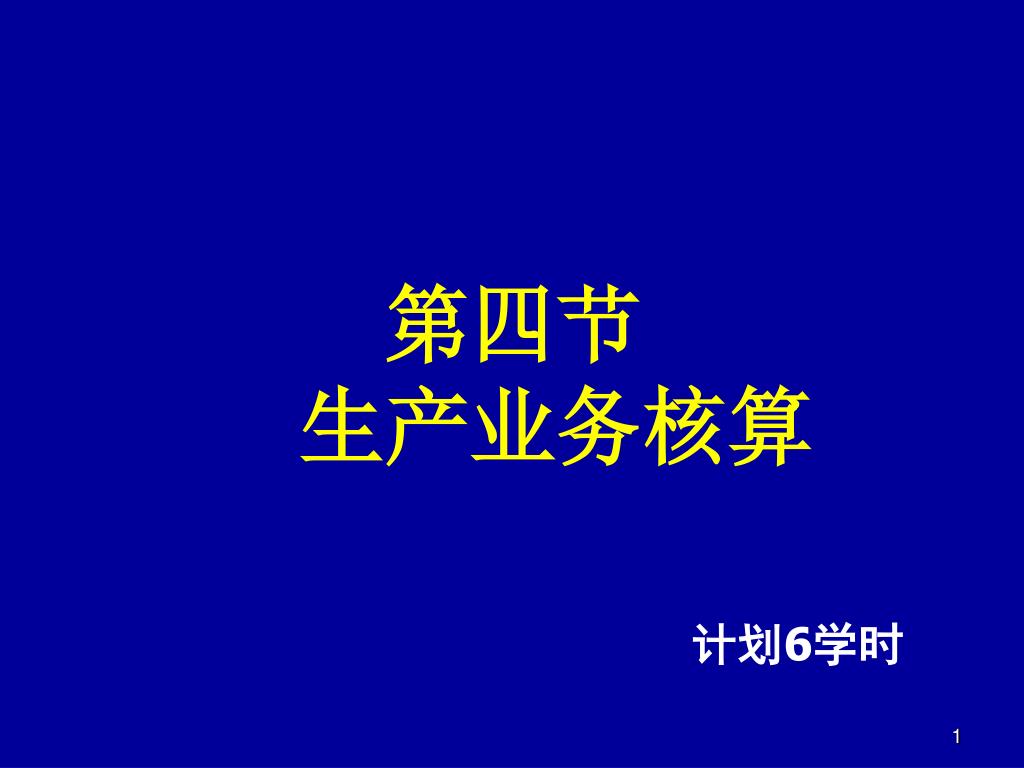 第四节
生产业务核算

计划6学时

1